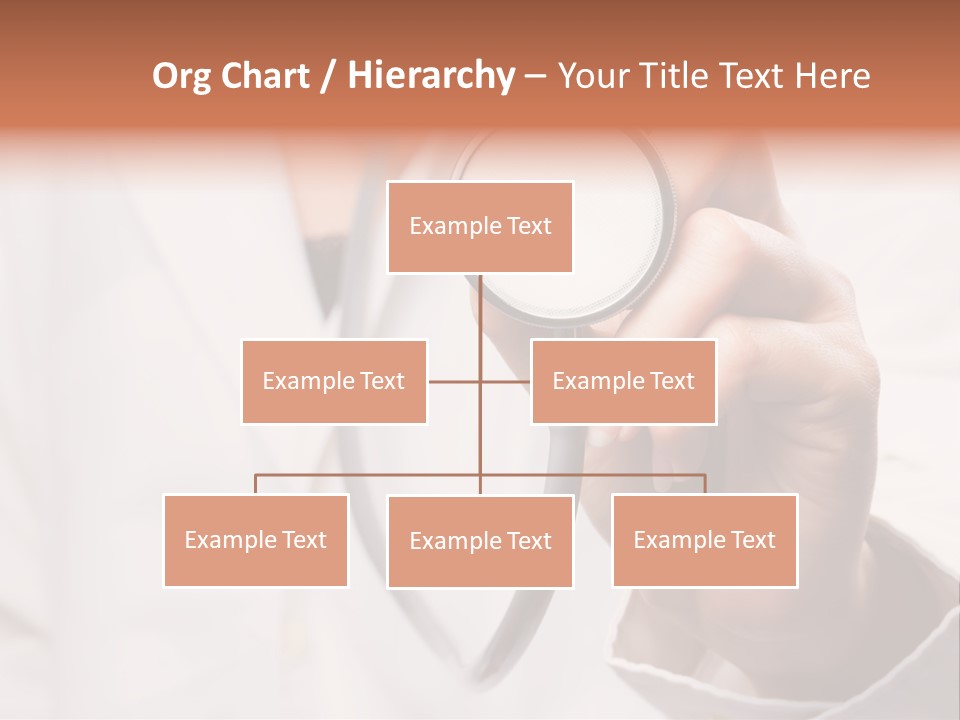 Org Chart / Hierarchy – Your Title Text Here

Example Text

Example Text

Example Text

Example Text

Example Text

Example Text